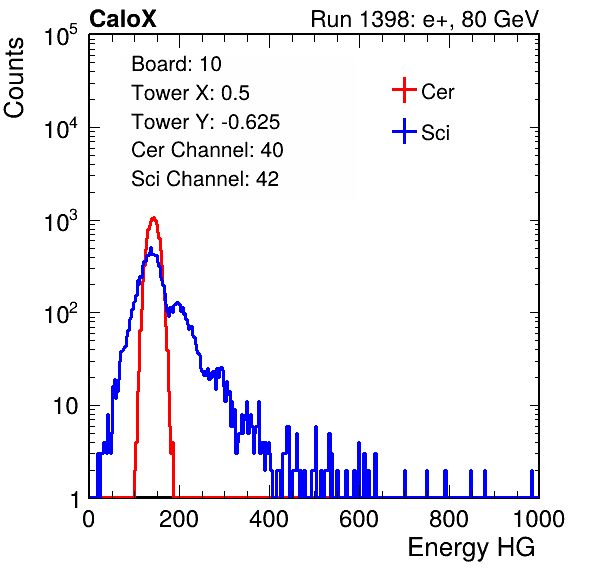 CaloX

Run 1398: e+, 80 GeV

Counts

$10^5$

$10^4$

$10^3$

$10^2$

10

1

Board: 10
Tower X: 0.5
Tower Y: -0.625
Cer Channel: 40
Sci Channel: 42

Cer
Sci

0
200
400
600
800
1000

Energy HG